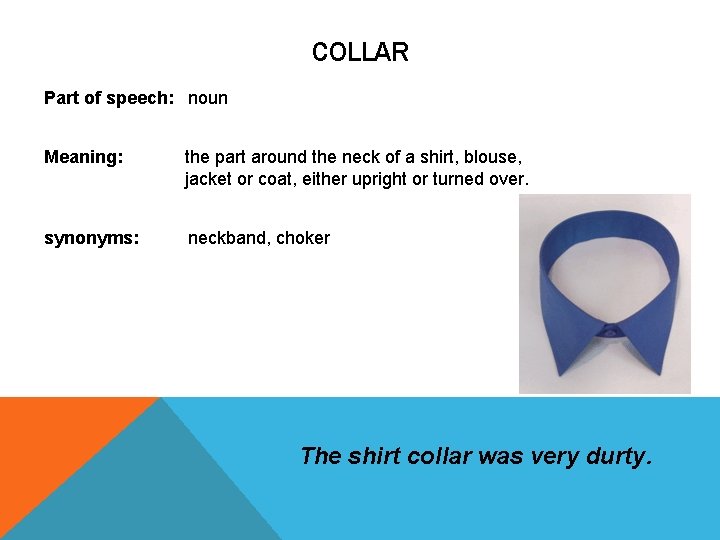 COLLAR

Part of speech: noun

Meaning: the part around the neck of a shirt, blouse, jacket or coat, either upright or turned over.

synonyms: neckband, choker

The shirt collar was very durty.